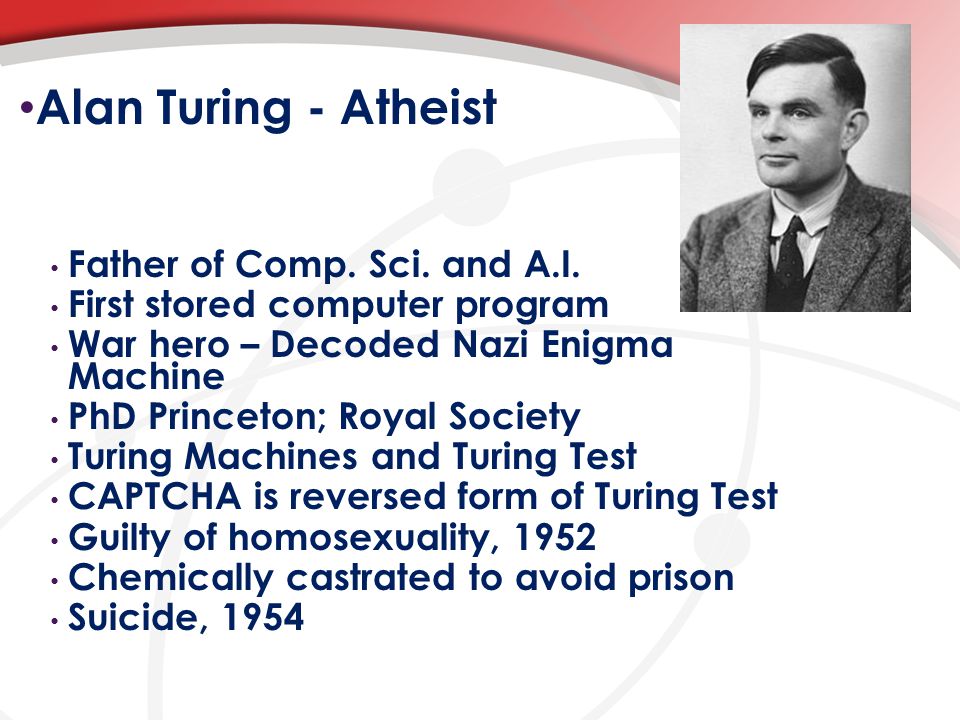 •Alan Turing - Atheist

• Father of Comp. Sci. and A.I.
• First stored computer program
• War hero – Decoded Nazi Enigma Machine
• PhD Princeton; Royal Society
• Turing Machines and Turing Test
• CAPTCHA is reversed form of Turing Test
• Guilty of homosexuality, 1952
• Chemically castrated to avoid prison
• Suicide, 1954